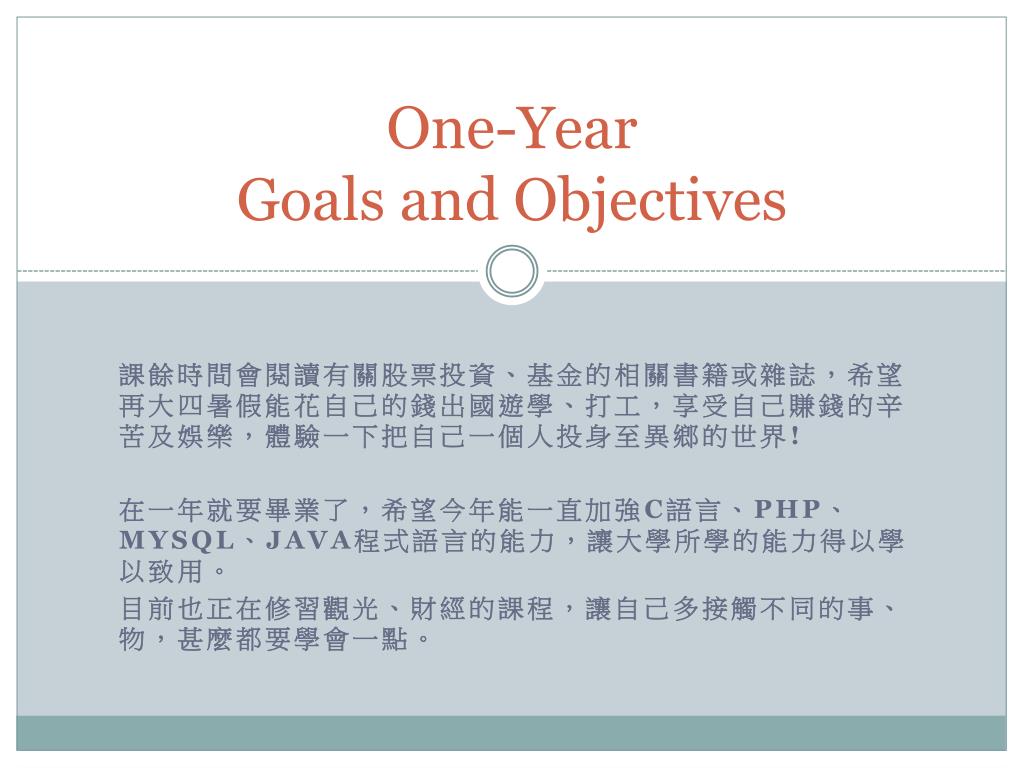 One-Year
Goals and Objectives

課餘時間會閱讀有關股票投資、基金的相關書籍或雜誌，希望再大四暑假能花自己的錢出國遊學、打工，享受自己賺錢的辛苦及娛樂，體驗一下把自己一個人投身至異鄉的世界!

在一年就要畢業了，希望今年能一直加強C語言、PHP、MYSQL、JAVA程式語言的能力，讓大學所學的能力得以學以致用。

目前也正在修習觀光、財經的課程，讓自己多接觸不同的事、物，甚麼都要學會一點。